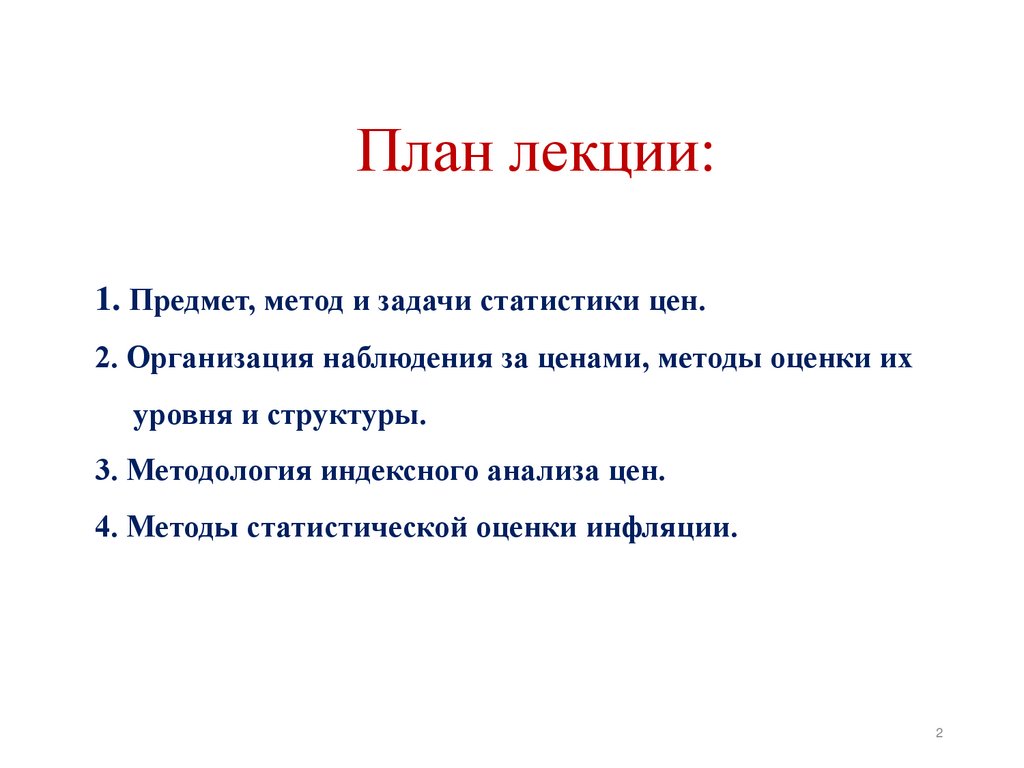 План лекции:

1. Предмет, метод и задачи статистики цен.

2. Организация наблюдения за ценами, методы оценки их уровня и структуры.

3. Методология индексного анализа цен.

4. Методы статистической оценки инфляции.

2